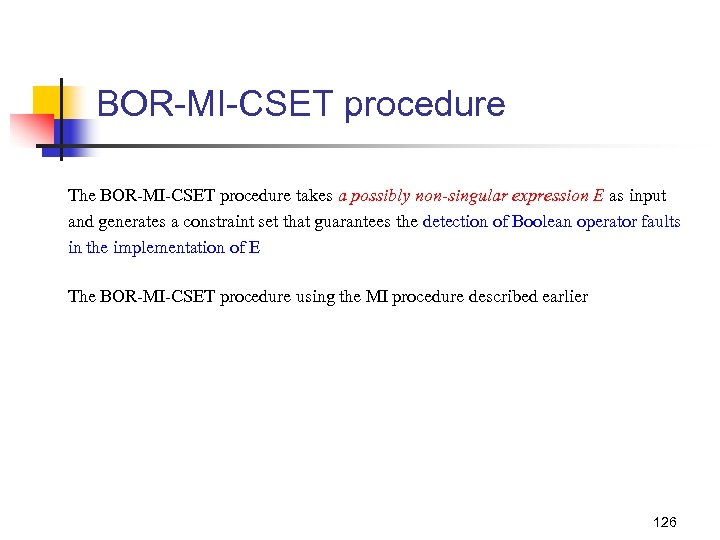 BOR-MI-CSET procedure

The BOR-MI-CSET procedure takes a possibly non-singular expression E as input and generates a constraint set that guarantees the detection of Boolean operator faults in the implementation of E

The BOR-MI-CSET procedure using the MI procedure described earlier

126